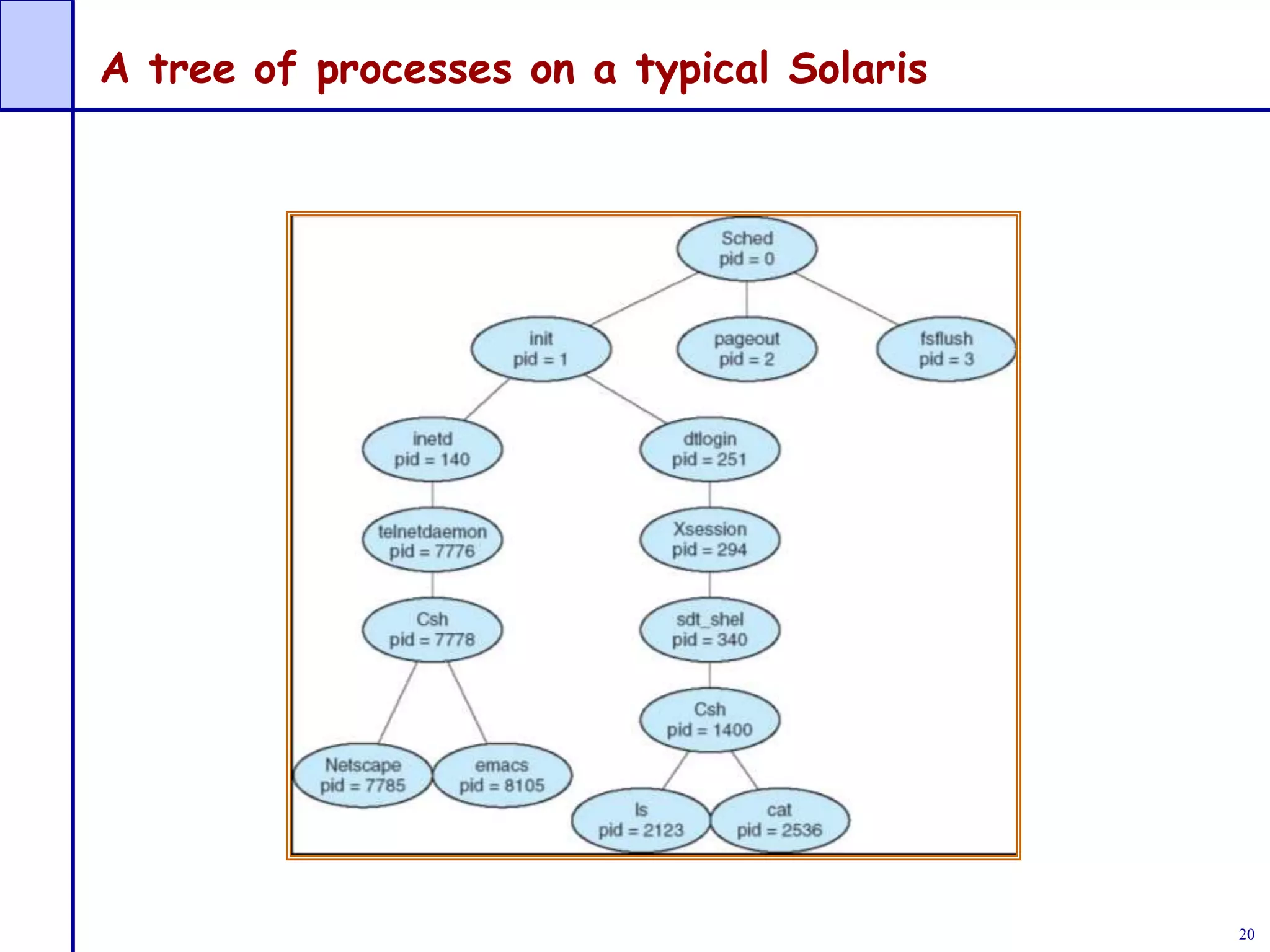 A tree of processes on a typical Solaris

Sched
pid = 0

init
pid = 1

pageout
pid = 2

fsflush
pid = 3

inetd
pid = 140

dtlogin
pid = 251

telnetdaemon
pid = 7776

Xsession
pid = 294

Csh
pid = 7778

sdt_shel
pid = 340

Csh
pid = 1400

Netscape
pid = 7785

emacs
pid = 8105

ls
pid = 2123

cat
pid = 2536

20